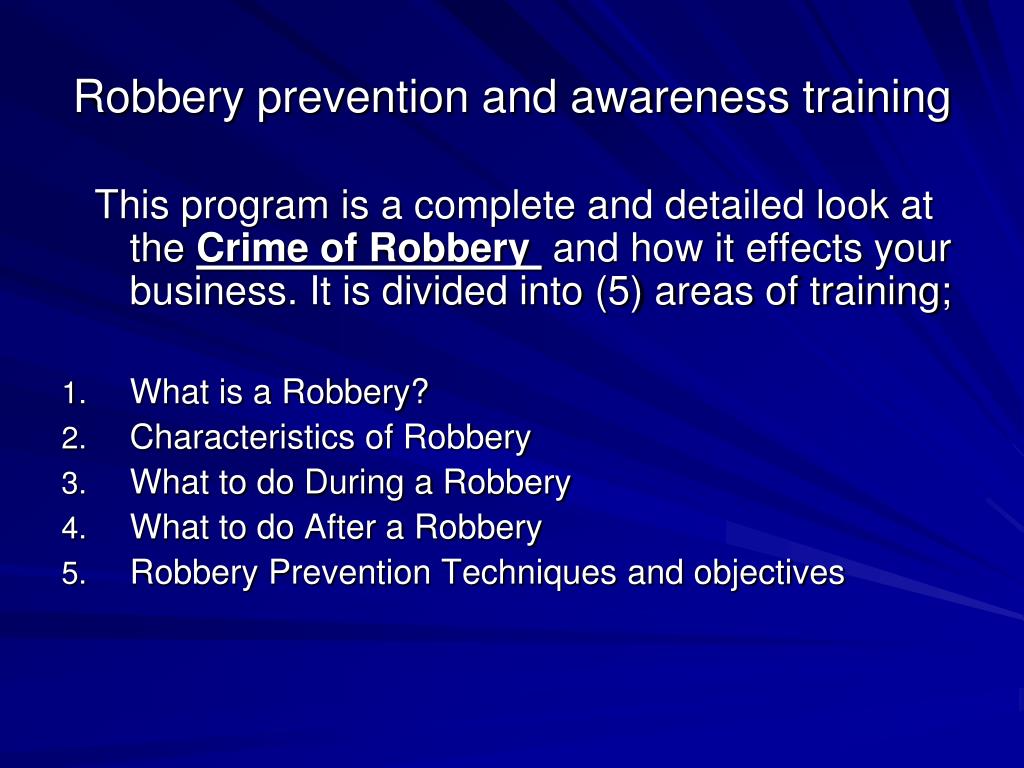 Robbery prevention and awareness training

This program is a complete and detailed look at the Crime of Robbery and how it effects your business. It is divided into (5) areas of training;

1. What is a Robbery?
2. Characteristics of Robbery
3. What to do During a Robbery
4. What to do After a Robbery
5. Robbery Prevention Techniques and objectives